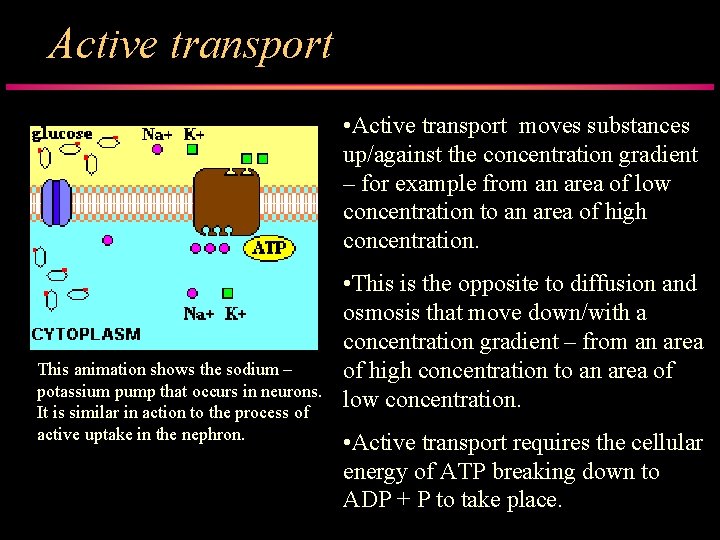 Active transport

glucose Na+ K+

ATP

Na+ K+

CYTOPLASM

This animation shows the sodium – potassium pump that occurs in neurons. It is similar in action to the process of active uptake in the nephron.

•Active transport moves substances up/against the concentration gradient – for example from an area of low concentration to an area of high concentration.

•This is the opposite to diffusion and osmosis that move down/with a concentration gradient – from an area of high concentration to an area of low concentration.

•Active transport requires the cellular energy of ATP breaking down to ADP + P to take place.